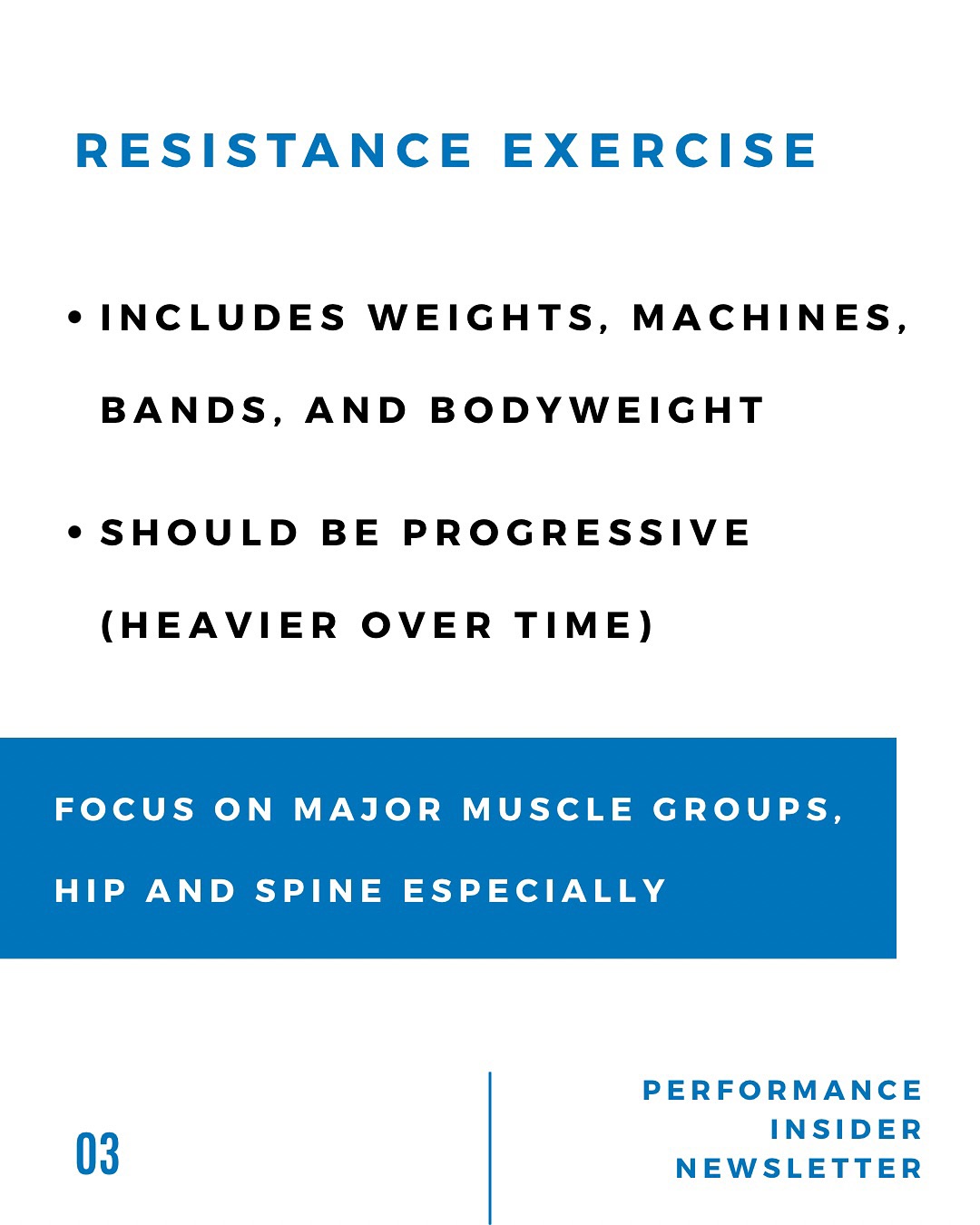 RESISTANCE EXERCISE

• INCLUDES WEIGHTS, MACHINES, BANDS, AND BODYWEIGHT

• SHOULD BE PROGRESSIVE (HEAVIER OVER TIME)

FOCUS ON MAJOR MUSCLE GROUPS, HIP AND SPINE ESPECIALLY

03

PERFORMANCE INSIDER NEWSLETTER